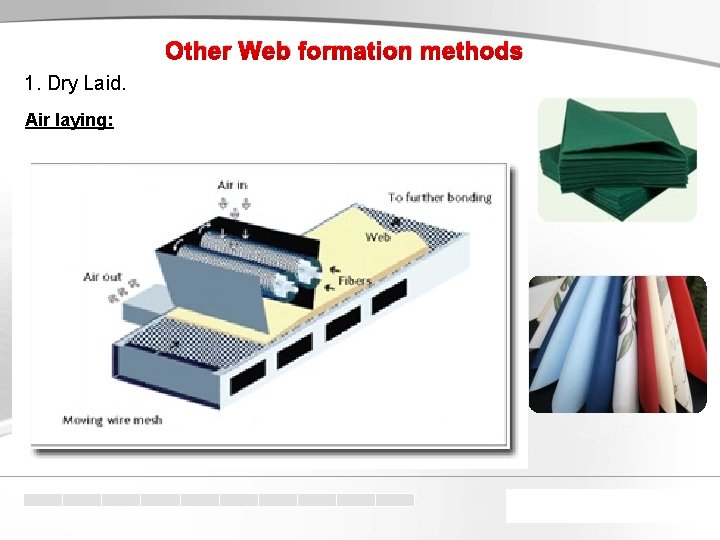 Other Web formation methods

1. Dry Laid.

Air laying:

Air in

To further bonding

Web

Air out

Fibers

Moving wire mesh